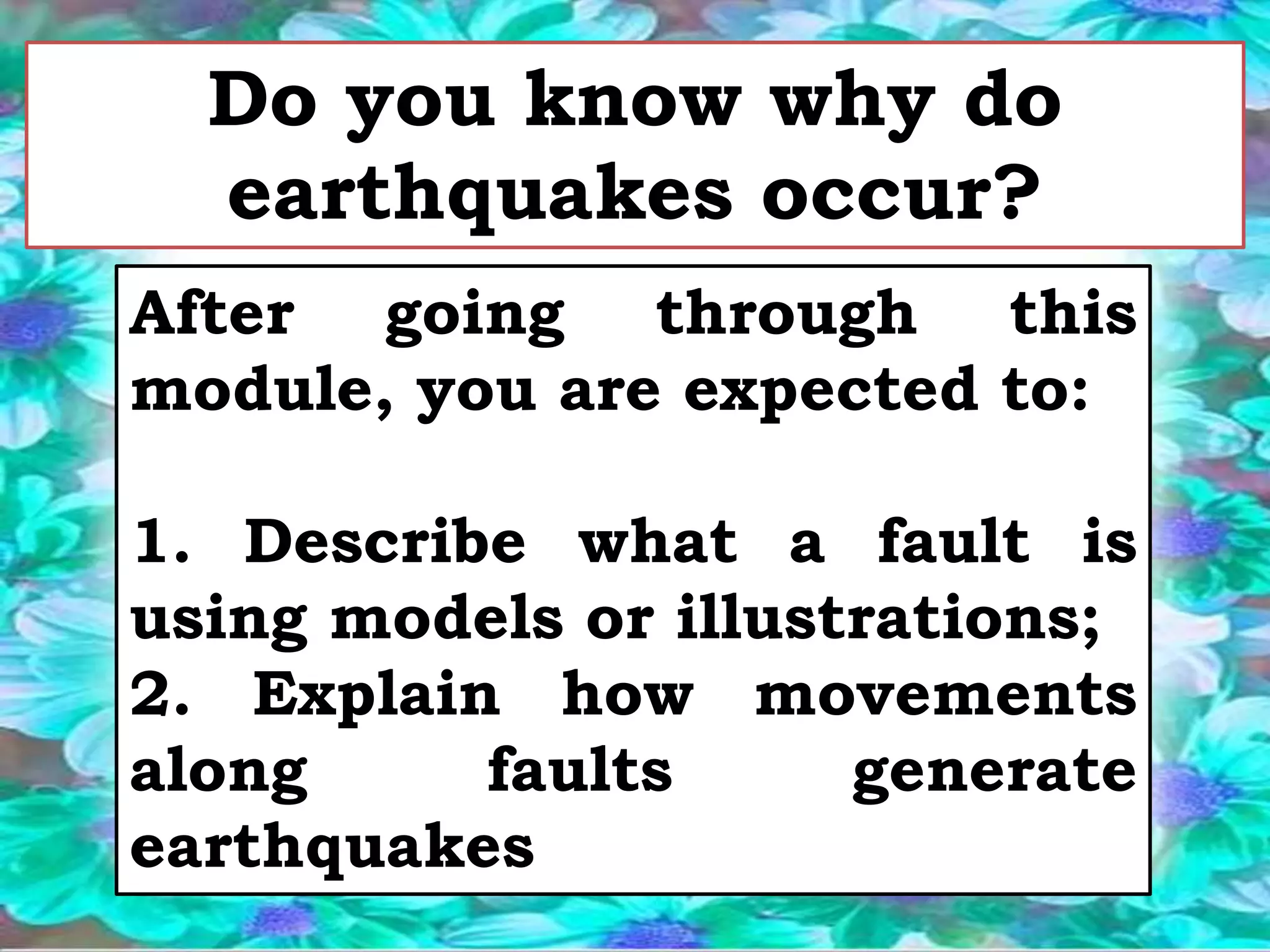 Do you know why do earthquakes occur?

After going through this module, you are expected to:

1. Describe what a fault is using models or illustrations;
2. Explain how movements along faults generate earthquakes